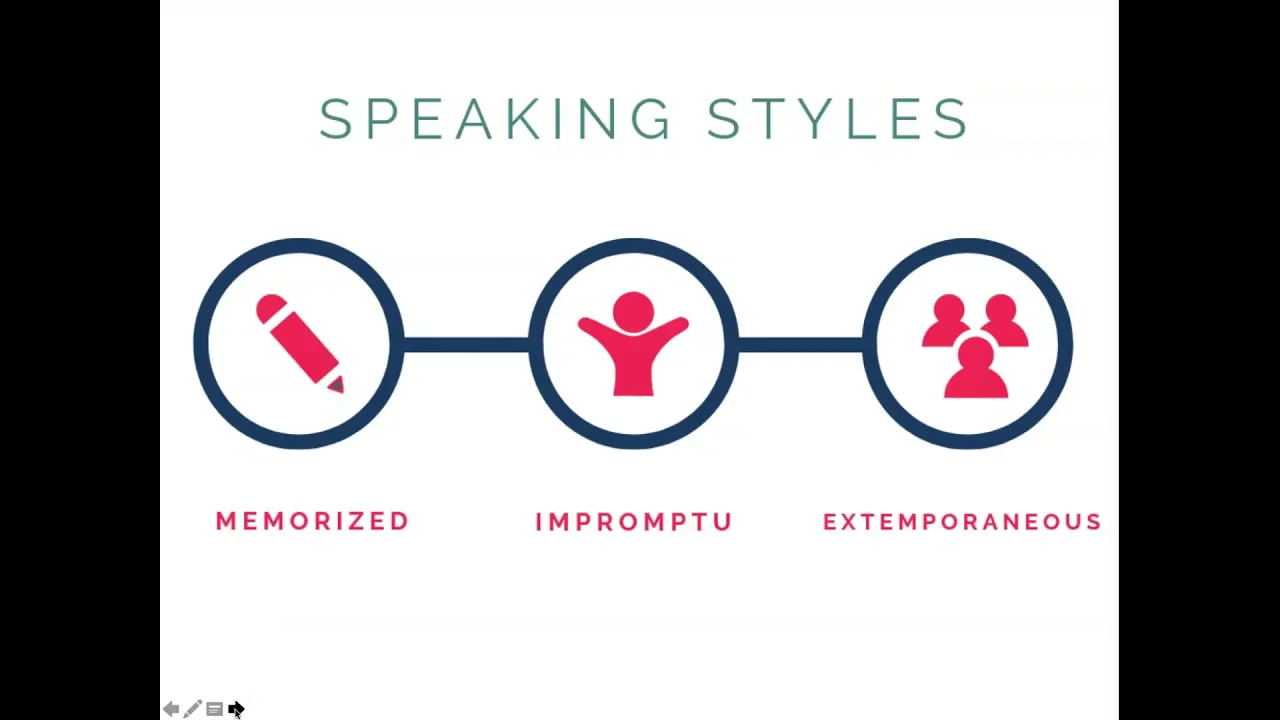 SPEAKING STYLES

MEMORIZED

IMPROMPTU

EXTEMPORANEOUS